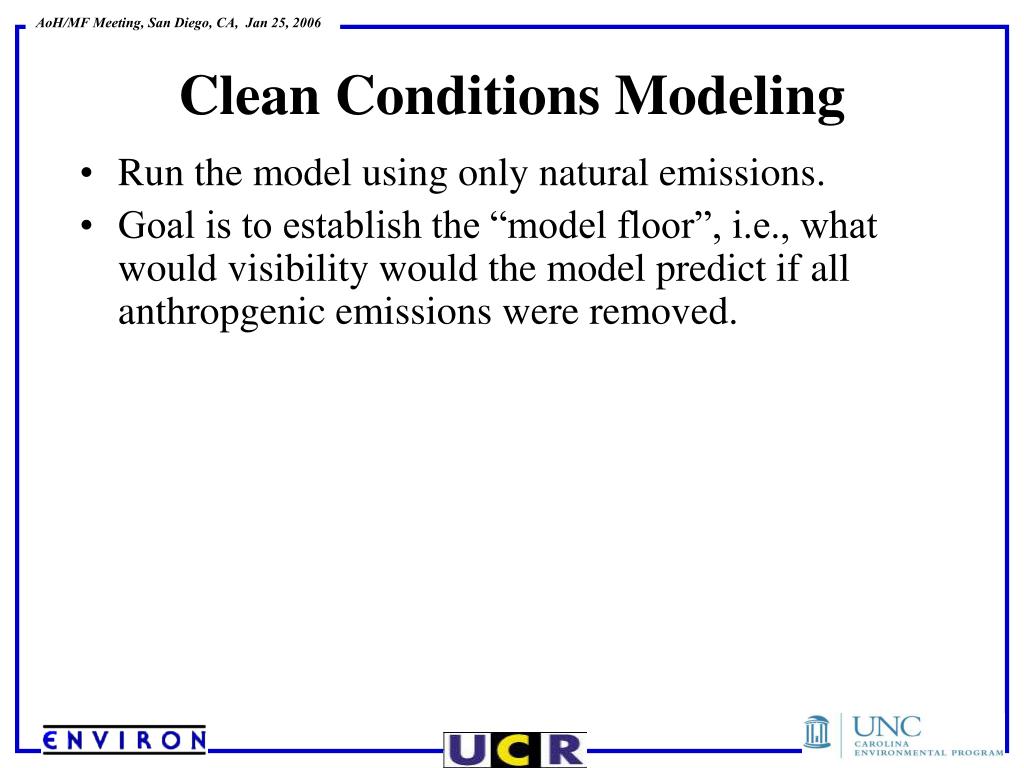 AoH/MF Meeting, San Diego, CA, Jan 25, 2006

Clean Conditions Modeling

• Run the model using only natural emissions.
• Goal is to establish the “model floor”, i.e., what would visibility would the model predict if all anthropgenic emissions were removed.

ENVIRON

UCR

UNC CAROLINA ENVIRONMENTAL PROGRAM